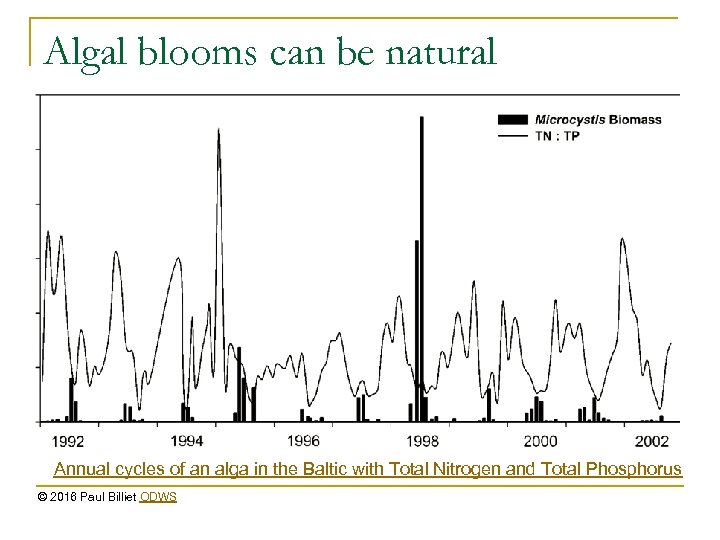 Algal blooms can be natural

Microcystis Biomass
TN : TP

1992
1994
1996
1998
2000
2002

Annual cycles of an alga in the Baltic with Total Nitrogen and Total Phosphorus

© 2016 Paul Billiet ODWS